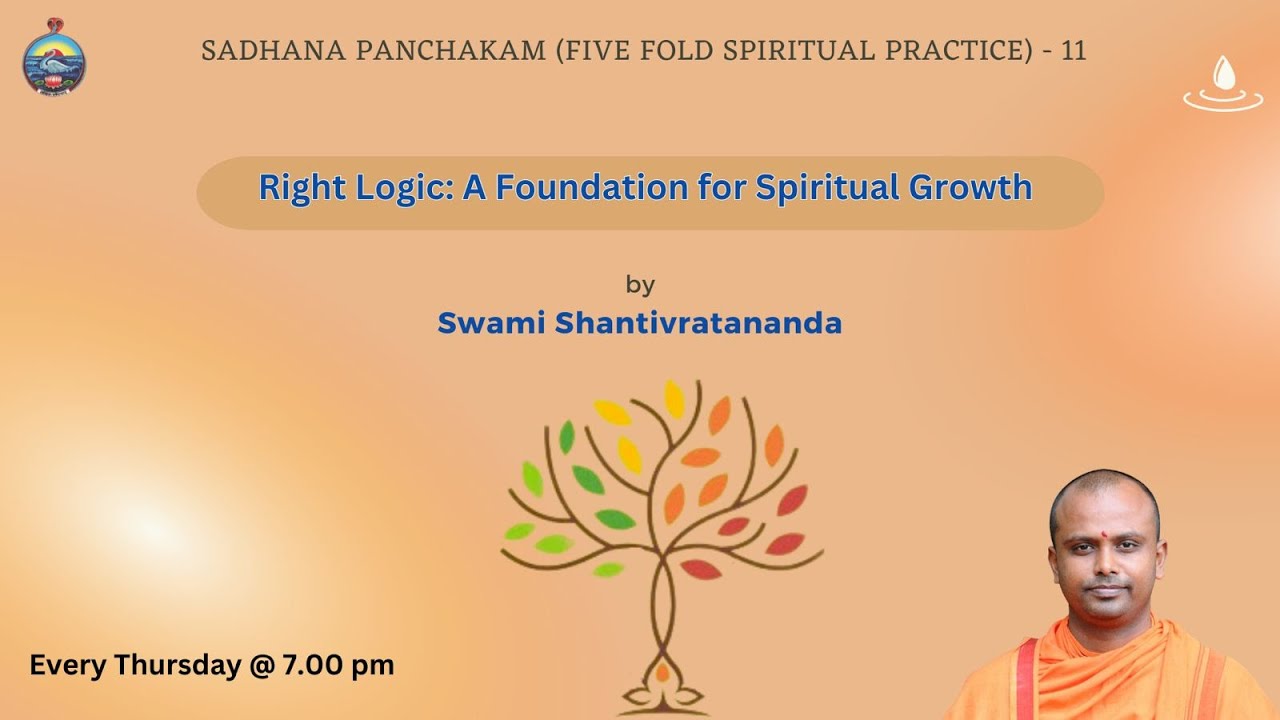 SADHANA PANCHAKAM (FIVE FOLD SPIRITUAL PRACTICE) - 11

Right Logic: A Foundation for Spiritual Growth

by

Swami Shantivratananda

Every Thursday @ 7.00 pm